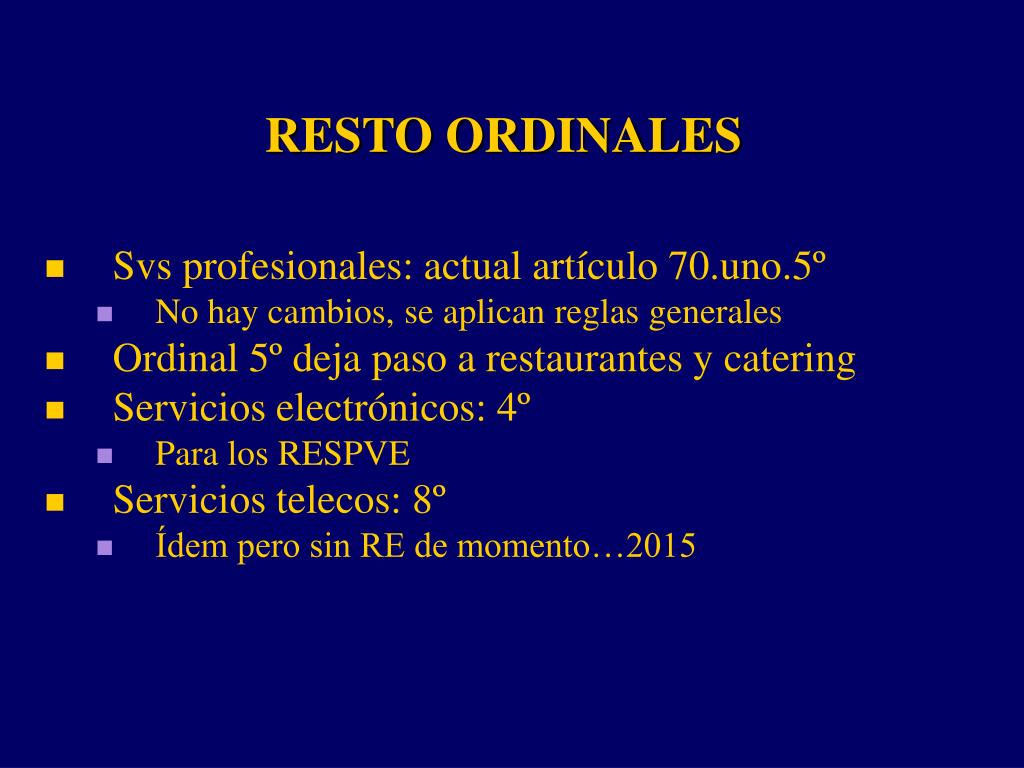 RESTO ORDINALES

- Svs profesionales: actual artículo 70.uno.5º
  - No hay cambios, se aplican reglas generales
- Ordinal 5º deja paso a restaurantes y catering
- Servicios electrónicos: 4º
  - Para los RESPVE
- Servicios telecos: 8º
  - Ídem pero sin RE de momento…2015